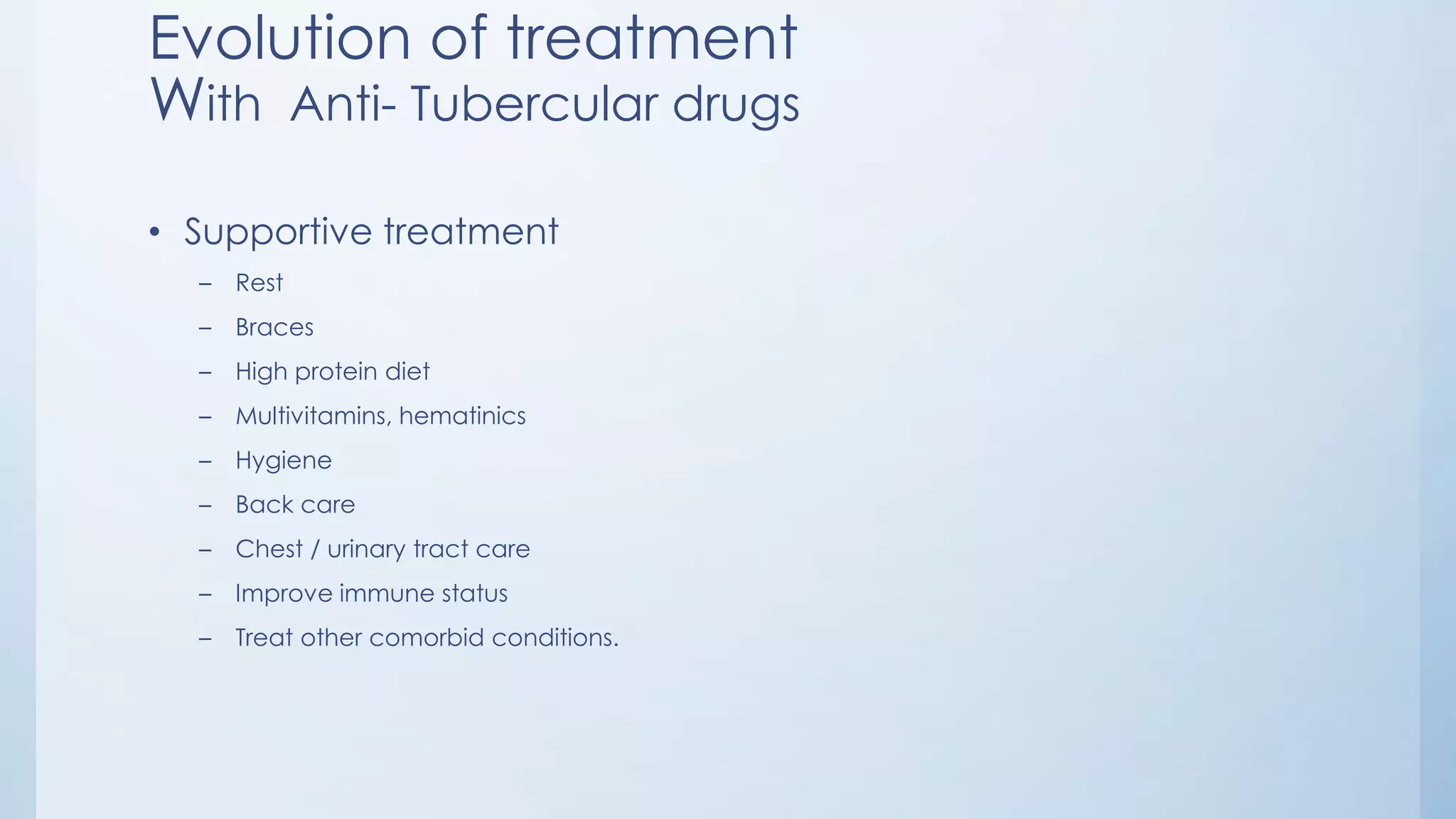 Evolution of treatment
With Anti- Tubercular drugs

• Supportive treatment
– Rest
– Braces
– High protein diet
– Multivitamins, hematinics
– Hygiene
– Back care
– Chest / urinary tract care
– Improve immune status
– Treat other comorbid conditions.